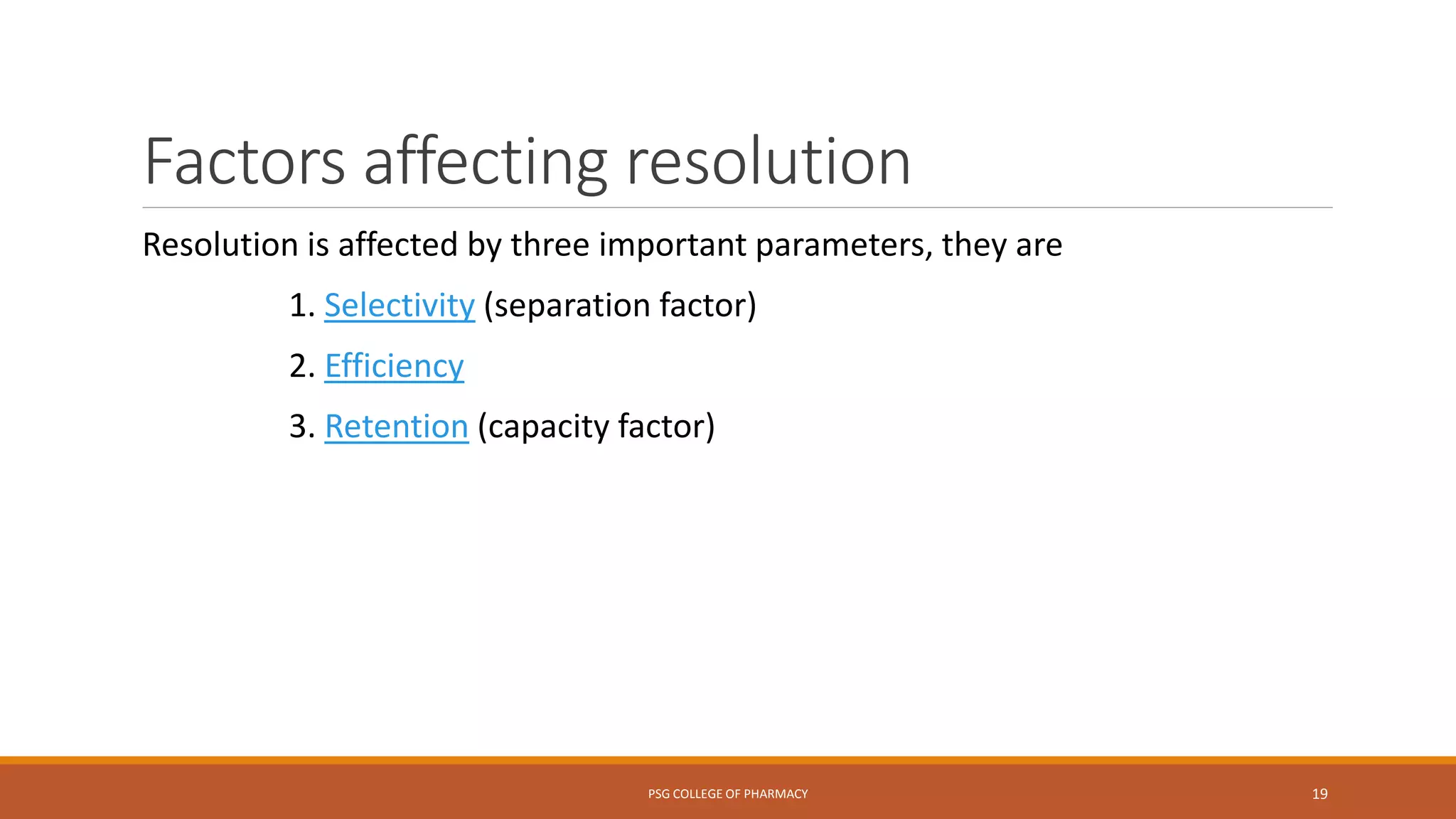 Factors affecting resolution

Resolution is affected by three important parameters, they are

1. Selectivity (separation factor)

2. Efficiency

3. Retention (capacity factor)

PSG COLLEGE OF PHARMACY

19